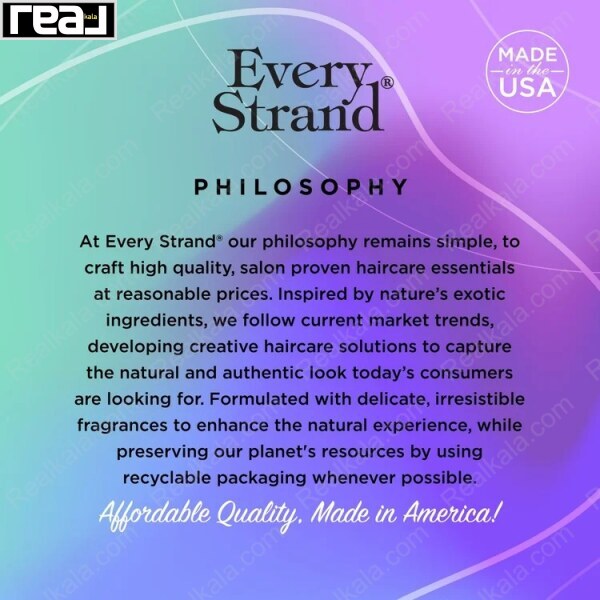 real kala

Every Strand®

MADE in the USA

PHILOSOPHY

At Every Strand® our philosophy remains simple, to craft high quality, salon proven haircare essentials at reasonable prices. Inspired by nature's exotic ingredients, we follow current market trends, developing creative haircare solutions to capture the natural and authentic look today's consumers are looking for. Formulated with delicate, irresistible fragrances to enhance the natural experience, while preserving our planet's resources by using recyclable packaging whenever possible.

Affordable Quality, Made in America!

Realkala.com